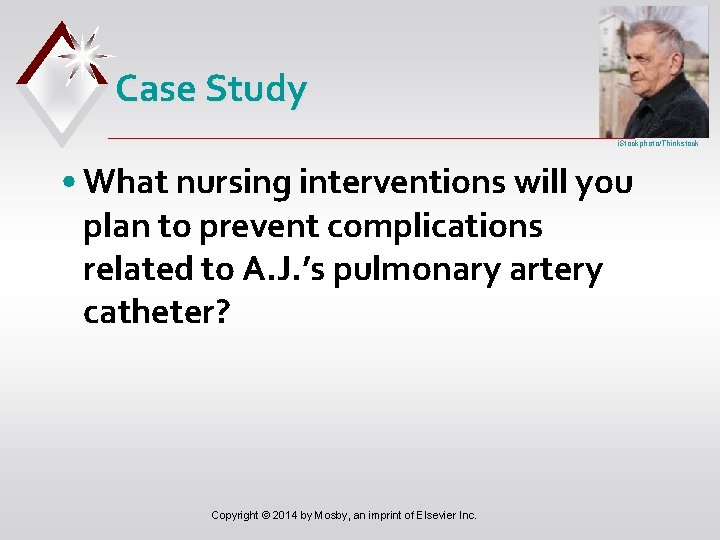 Case Study

iStockphoto/Thinkstock

• What nursing interventions will you plan to prevent complications related to A.J.'s pulmonary artery catheter?

Copyright © 2014 by Mosby, an imprint of Elsevier Inc.